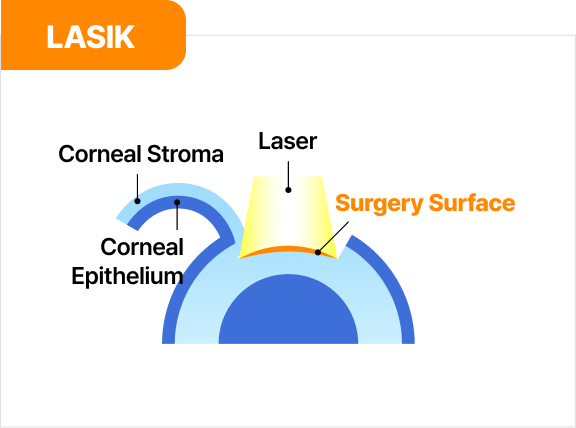 LASIK

Corneal Stroma

Laser

Surgery Surface

Corneal Epithelium